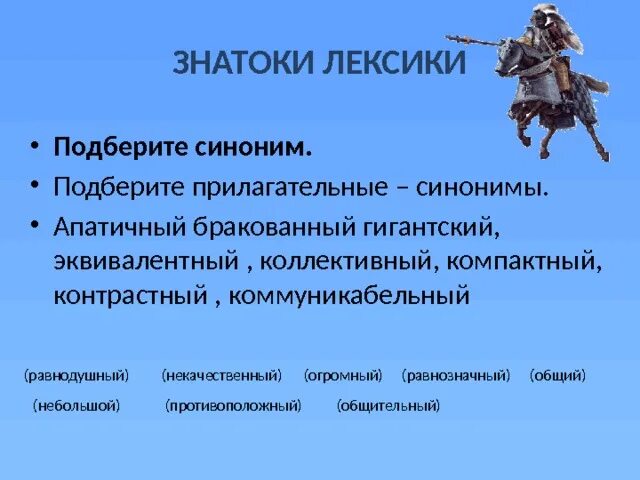 ЗНАТОКИ ЛЕКСИКИ

• Подберите синоним.
• Подберите прилагательные – синонимы.
• Апатичный бракованный гигантский, эквивалентный , коллективный, компактный, контрастный , коммуникабельный

(равнодушный) (некачественный) (огромный) (равнозначный) (общий)

(небольшой) (противоположный) (общительный)